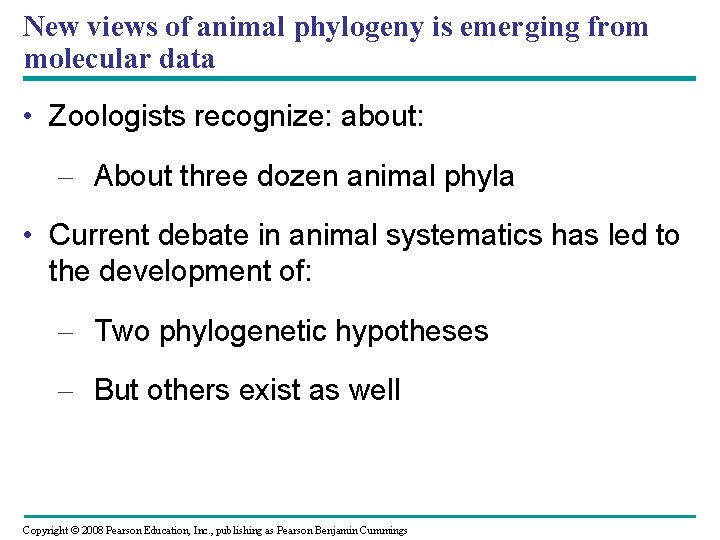 New views of animal phylogeny is emerging from molecular data

• Zoologists recognize: about:

– About three dozen animal phyla

• Current debate in animal systematics has led to the development of:

– Two phylogenetic hypotheses

– But others exist as well

Copyright © 2008 Pearson Education, Inc., publishing as Pearson Benjamin Cummings